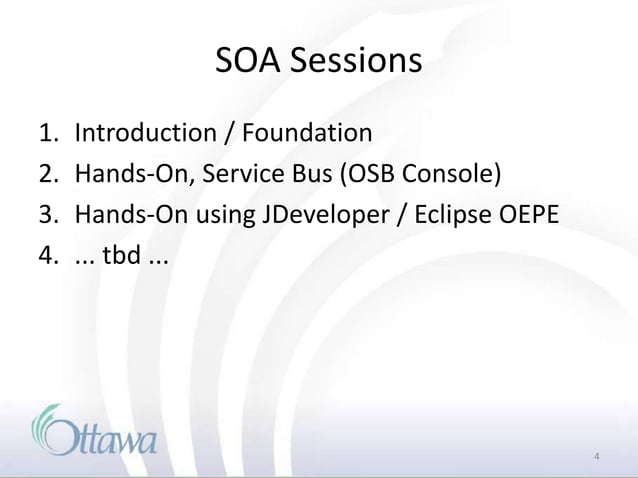 SOA Sessions

1. Introduction / Foundation
2. Hands-On, Service Bus (OSB Console)
3. Hands-On using JDeveloper / Eclipse OEPE
4. ... tbd ...

Ottawa

4